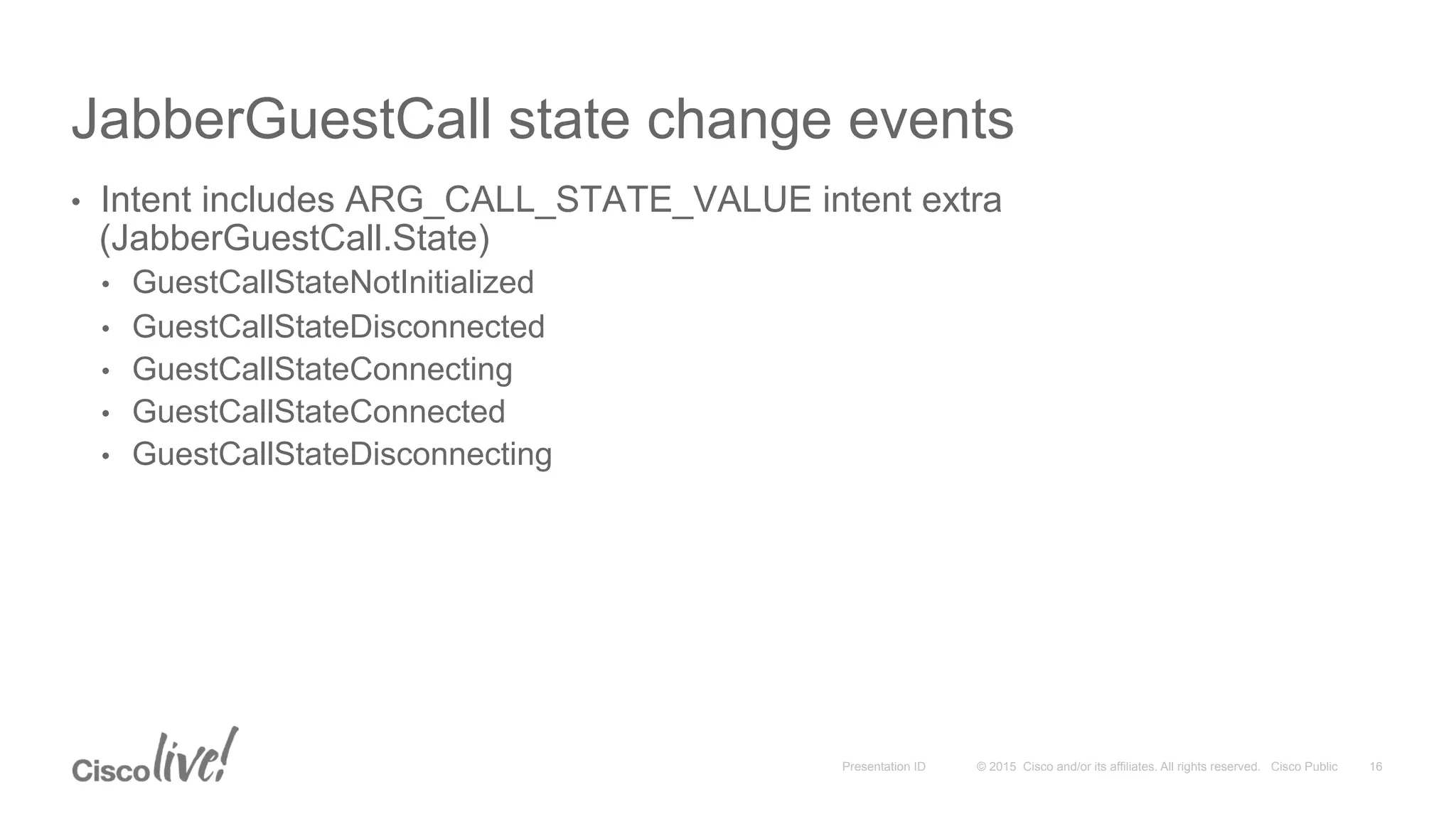 JabberGuestCall state change events

• Intent includes ARG_CALL_STATE_VALUE intent extra (JabberGuestCall.State)
  • GuestCallStateNotInitialized
  • GuestCallStateDisconnected
  • GuestCallStateConnecting
  • GuestCallStateConnected
  • GuestCallStateDisconnecting

Cisco live!

Presentation ID © 2015 Cisco and/or its affiliates. All rights reserved. Cisco Public 16